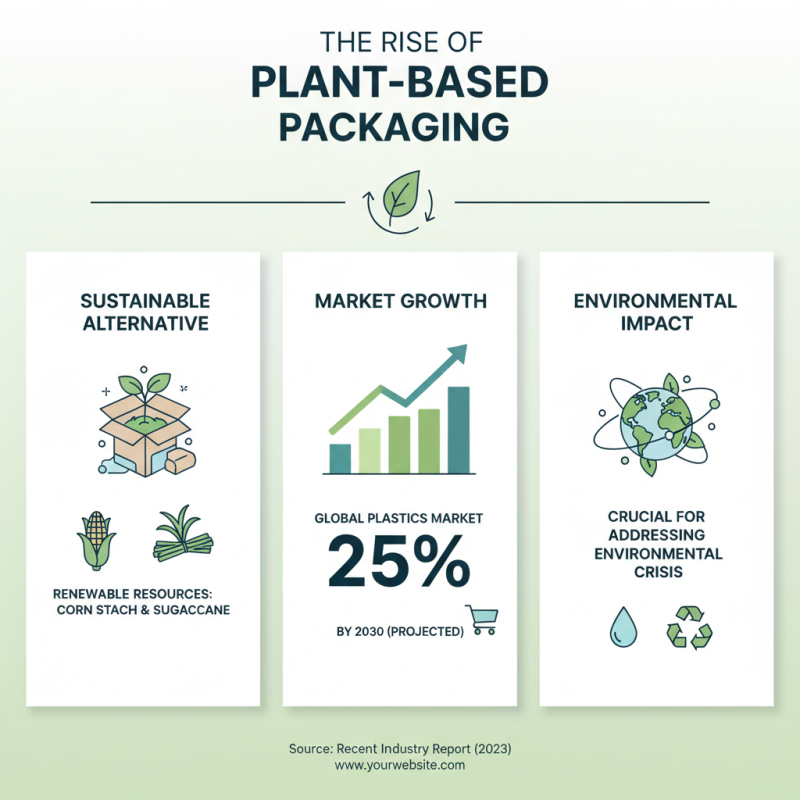 THE RISE OF
PLANT-BASED PACKAGING

SUSTAINABLE ALTERNATIVE

RENEWABLE RESOURCES: CORN STACH & SUGACCANE

MARKET GROWTH

GLOBAL PLASTICS MARKET
25%
BY 2030 (PROJECTED)

ENVIRONMENTAL IMPACT

CRUCIAL FOR ADDRESSING ENVIRONMENTAL CRISIS

Source: Recent Industry Report (2023)
www.yourwebsite.com